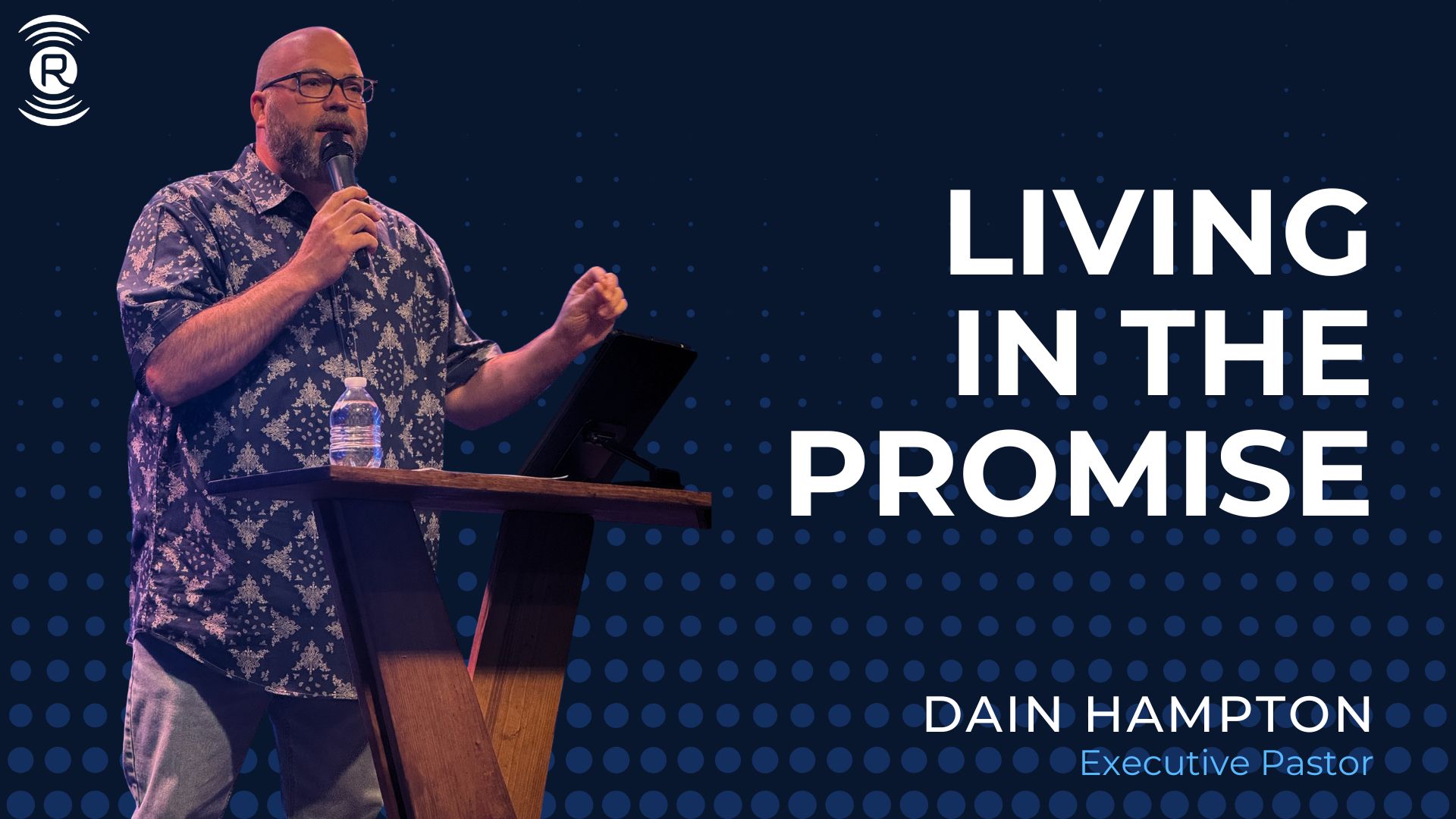 R

LIVING IN THE PROMISE

DAIN HAMPTON
Executive Pastor